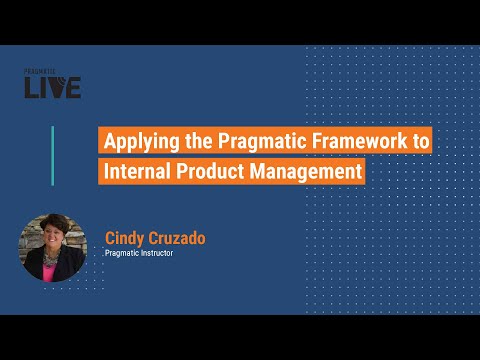 PRAGMATIC
LIVE

Applying the Pragmatic Framework to Internal Product Management

Cindy Cruzado
Pragmatic Instructor